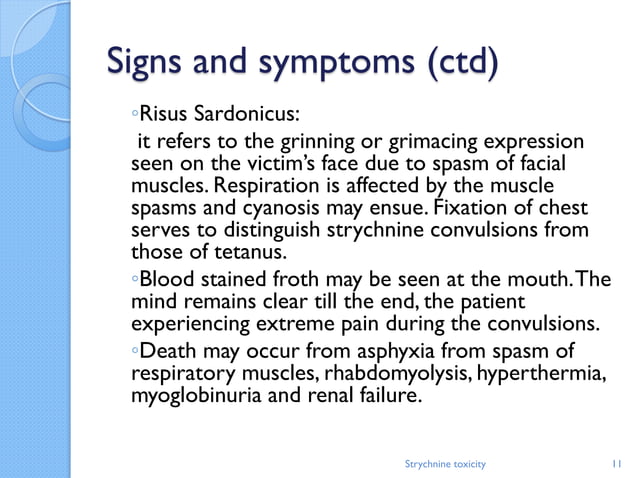 Signs and symptoms (ctd)

◦Risus Sardonicus:

it refers to the grinning or grimacing expression seen on the victim's face due to spasm of facial muscles. Respiration is affected by the muscle spasms and cyanosis may ensue. Fixation of chest serves to distinguish strychnine convulsions from those of tetanus.

◦Blood stained froth may be seen at the mouth. The mind remains clear till the end, the patient experiencing extreme pain during the convulsions.

◦Death may occur from asphyxia from spasm of respiratory muscles, rhabdomyolysis, hyperthermia, myoglobinuria and renal failure.

Strychnine toxicity

11